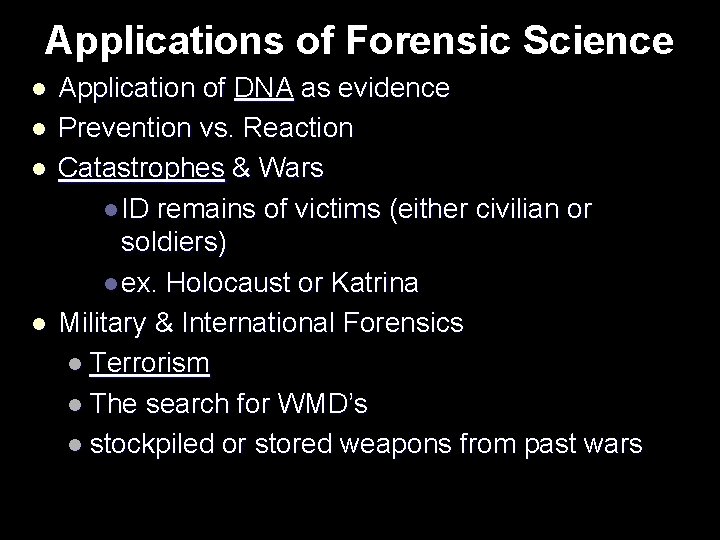 Applications of Forensic Science

- Application of DNA as evidence
- Prevention vs. Reaction
- Catastrophes & Wars
  - ID remains of victims (either civilian or soldiers)
  - ex. Holocaust or Katrina
- Military & International Forensics
  - Terrorism
  - The search for WMD's
  - stockpiled or stored weapons from past wars